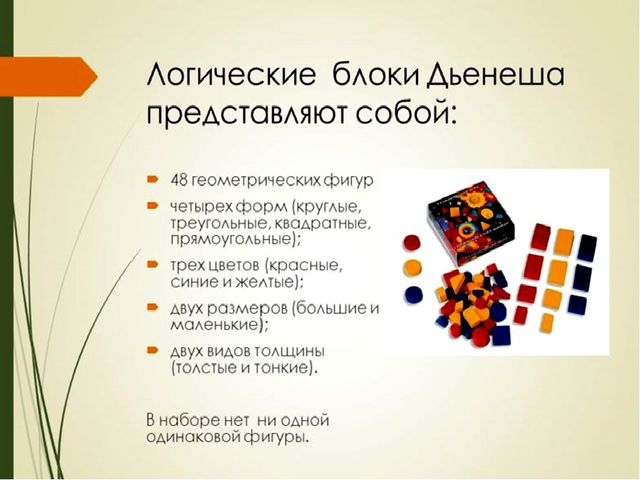 Логические блоки Дьенеша представляют собой:

48 геометрических фигур

четырех форм (круглые, треугольные, квадратные, прямоугольные);

трех цветов (красные, синие и желтые);

двух размеров (большие и маленькие);

двух видов толщины (толстые и тонкие).

В наборе нет ни одной одинаковой фигуры.